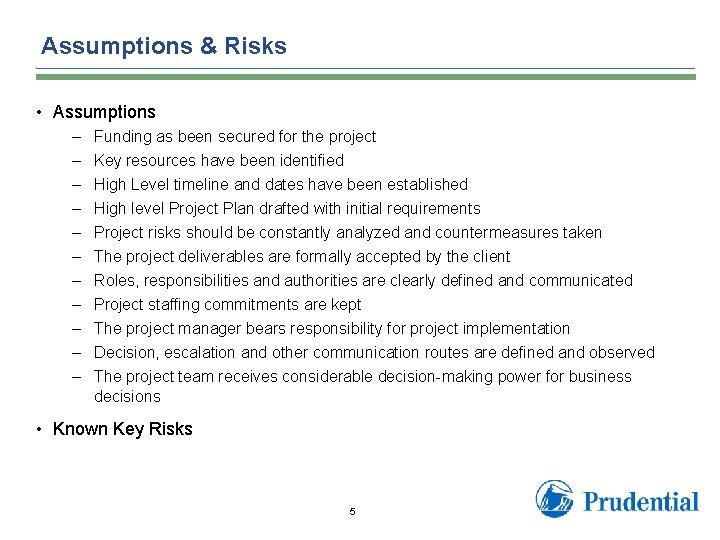 Assumptions & Risks

• Assumptions
– Funding as been secured for the project
– Key resources have been identified
– High Level timeline and dates have been established
– High level Project Plan drafted with initial requirements
– Project risks should be constantly analyzed and countermeasures taken
– The project deliverables are formally accepted by the client
– Roles, responsibilities and authorities are clearly defined and communicated
– Project staffing commitments are kept
– The project manager bears responsibility for project implementation
– Decision, escalation and other communication routes are defined and observed
– The project team receives considerable decision-making power for business decisions

• Known Key Risks

5

Prudential